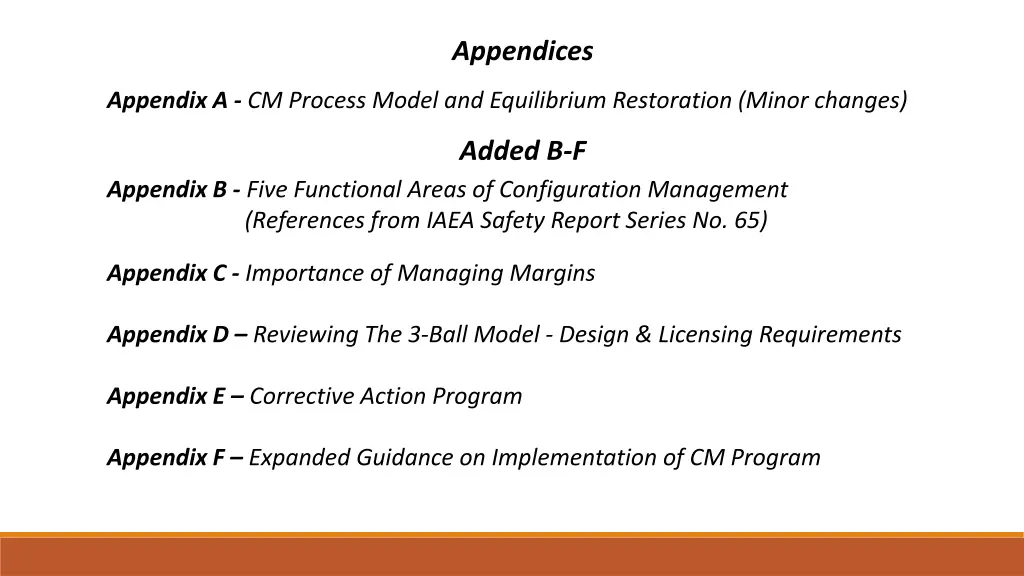 Appendices

Appendix A - CM Process Model and Equilibrium Restoration (Minor changes)

Added B-F

Appendix B - Five Functional Areas of Configuration Management
(References from IAEA Safety Report Series No. 65)

Appendix C - Importance of Managing Margins

Appendix D – Reviewing The 3-Ball Model - Design & Licensing Requirements

Appendix E – Corrective Action Program

Appendix F – Expanded Guidance on Implementation of CM Program